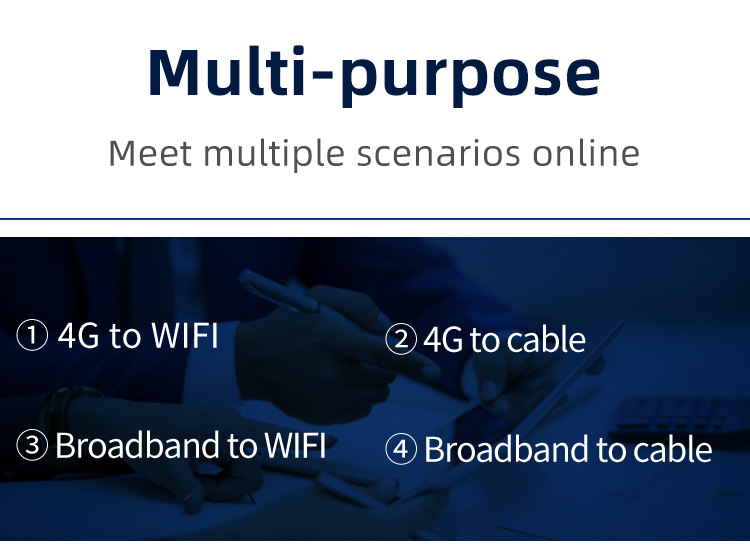 Multi-purpose

Meet multiple scenarios online

① 4G to WIFI

② 4G to cable

③ Broadband to WIFI

④ Broadband to cable